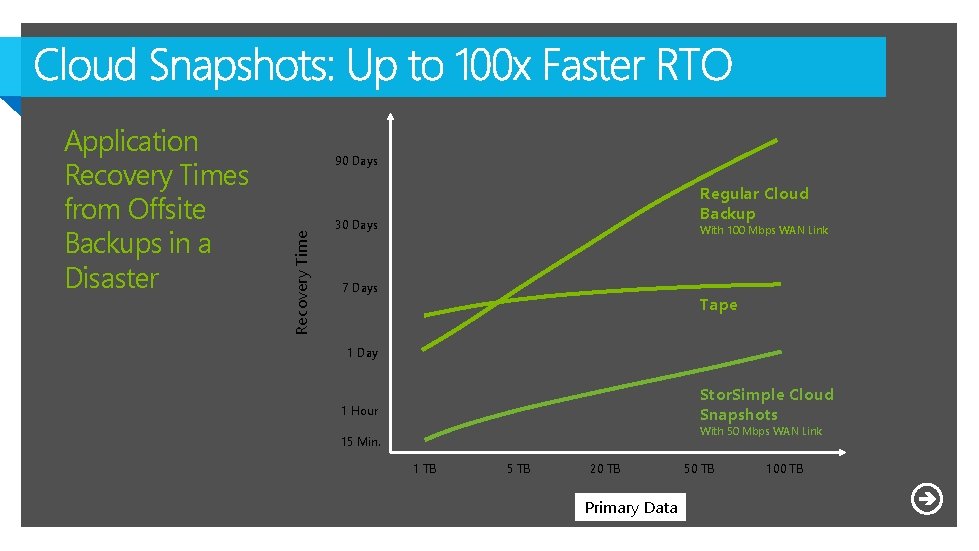 Cloud Snapshots: Up to 100x Faster RTO

Application Recovery Times from Offsite Backups in a Disaster

Recovery Time

90 Days

30 Days

7 Days

1 Day

1 Hour

15 Min.

Regular Cloud Backup
With 100 Mbps WAN Link

Tape

StorSimple Cloud Snapshots
With 50 Mbps WAN Link

1 TB
5 TB
20 TB
50 TB
100 TB

Primary Data